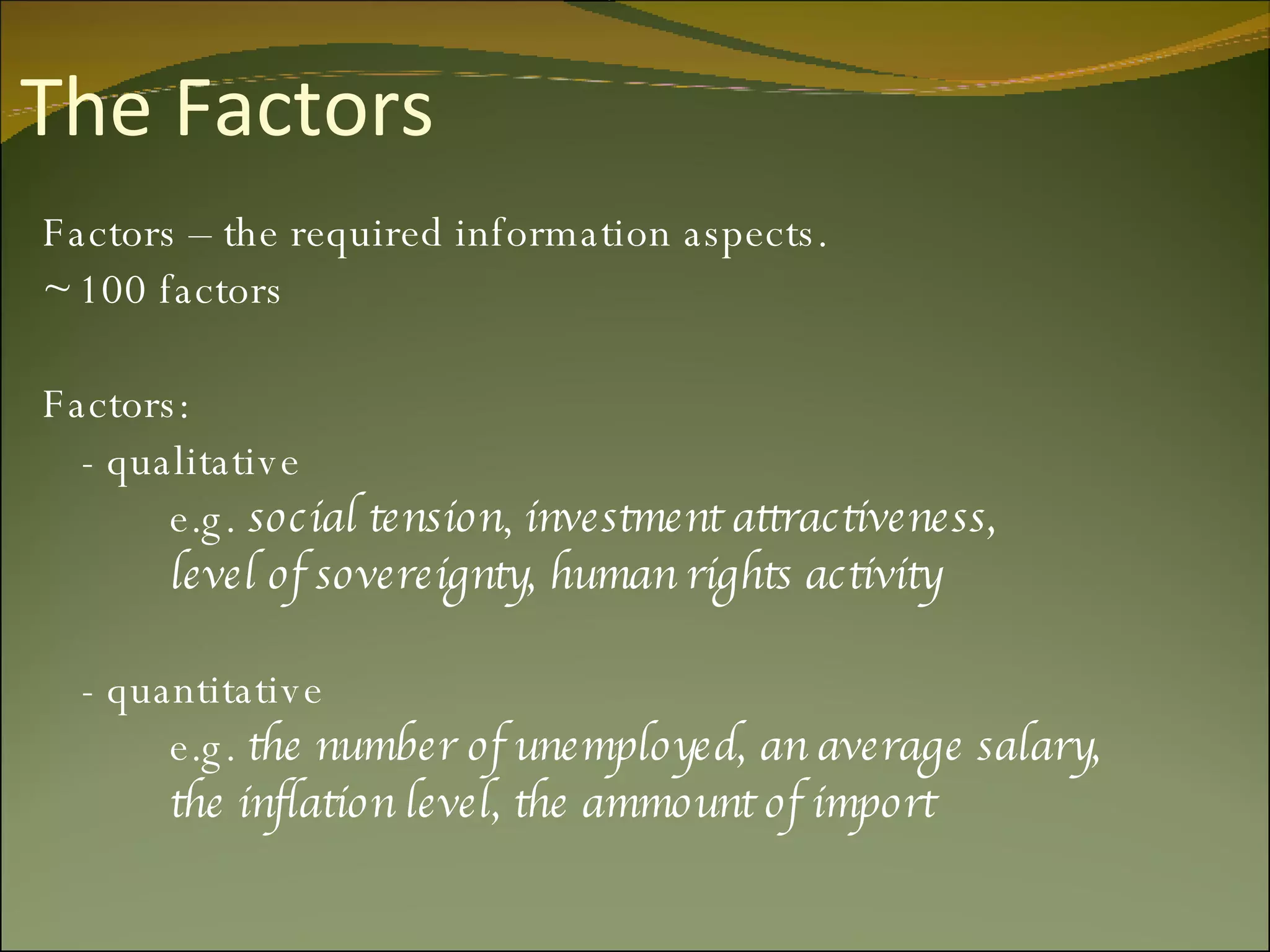 The Factors

Factors – the required information aspects.
~100 factors

Factors:
- qualitative
e.g. social tension, investment attractiveness, level of sovereignty, human rights activity

- quantitative
e.g. the number of unemployed, an average salary, the inflation level, the ammount of import